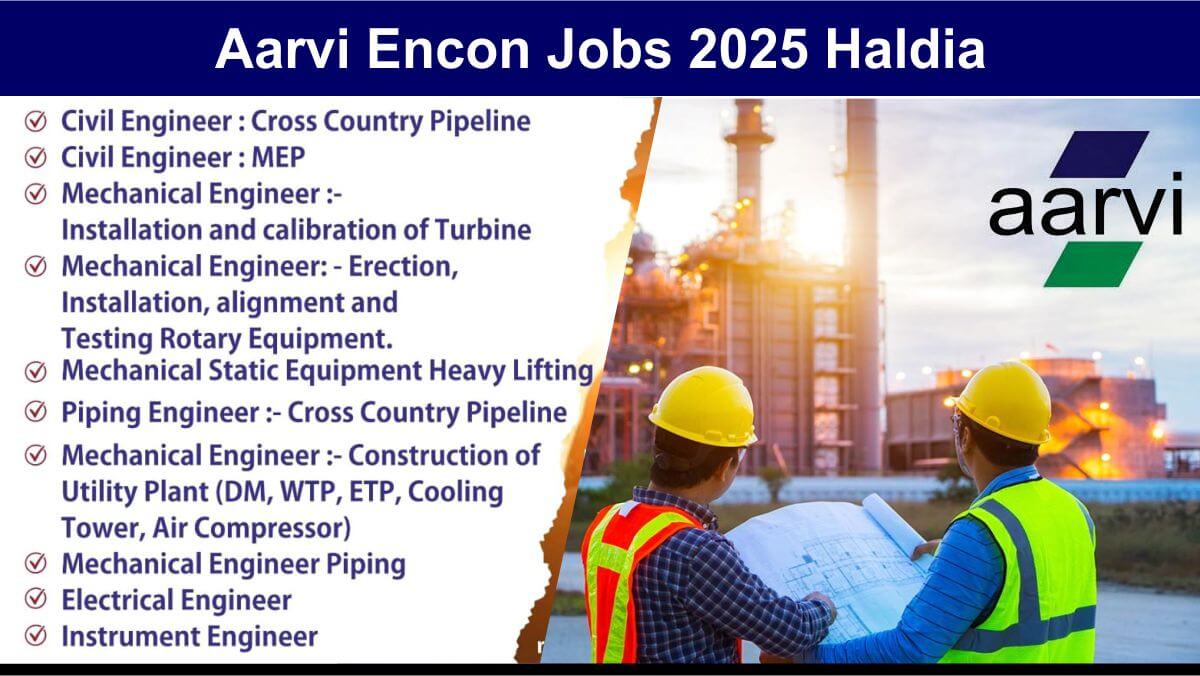 Aarvi Encon Jobs 2025 Haldia

Civil Engineer : Cross Country Pipeline
Civil Engineer : MEP
Mechanical Engineer :- Installation and calibration of Turbine
Mechanical Engineer: - Erection, Installation, alignment and Testing Rotary Equipment.
Mechanical Static Equipment Heavy Lifting
Piping Engineer :- Cross Country Pipeline
Mechanical Engineer :- Construction of Utility Plant (DM, WTP, ETP, Cooling Tower, Air Compressor)
Mechanical Engineer Piping
Electrical Engineer
Instrument Engineer

aarvi